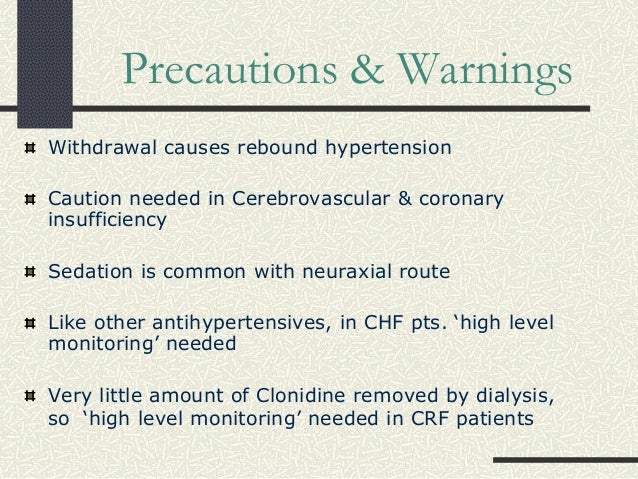 Precautions & Warnings

Withdrawal causes rebound hypertension

Caution needed in Cerebrovascular & coronary insufficiency

Sedation is common with neuraxial route

Like other antihypertensives, in CHF pts. ‘high level monitoring’ needed

Very little amount of Clonidine removed by dialysis, so ‘high level monitoring’ needed in CRF patients